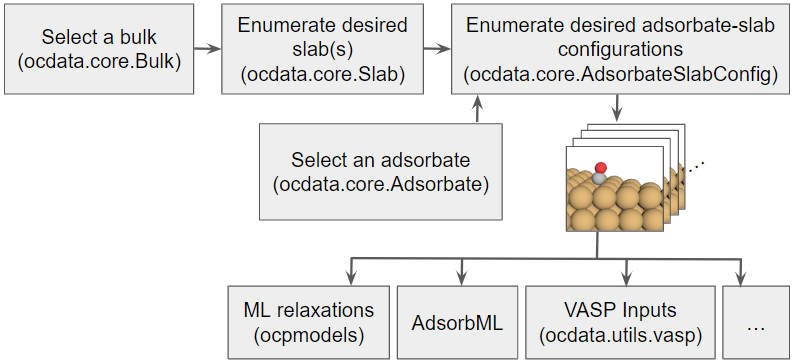 Select a bulk
(ocdata.core.Bulk)

Enumerate desired slab(s)
(ocdata.core.Slab)

Enumerate desired adsorbate-slab configurations
(ocdata.core.AdsorbateSlabConfig)

Select an adsorbate
(ocdata.core.Adsorbate)

...

ML relaxations
(ocpmodels)

AdsorbML

VASP Inputs
(ocdata.utils.vasp)

...